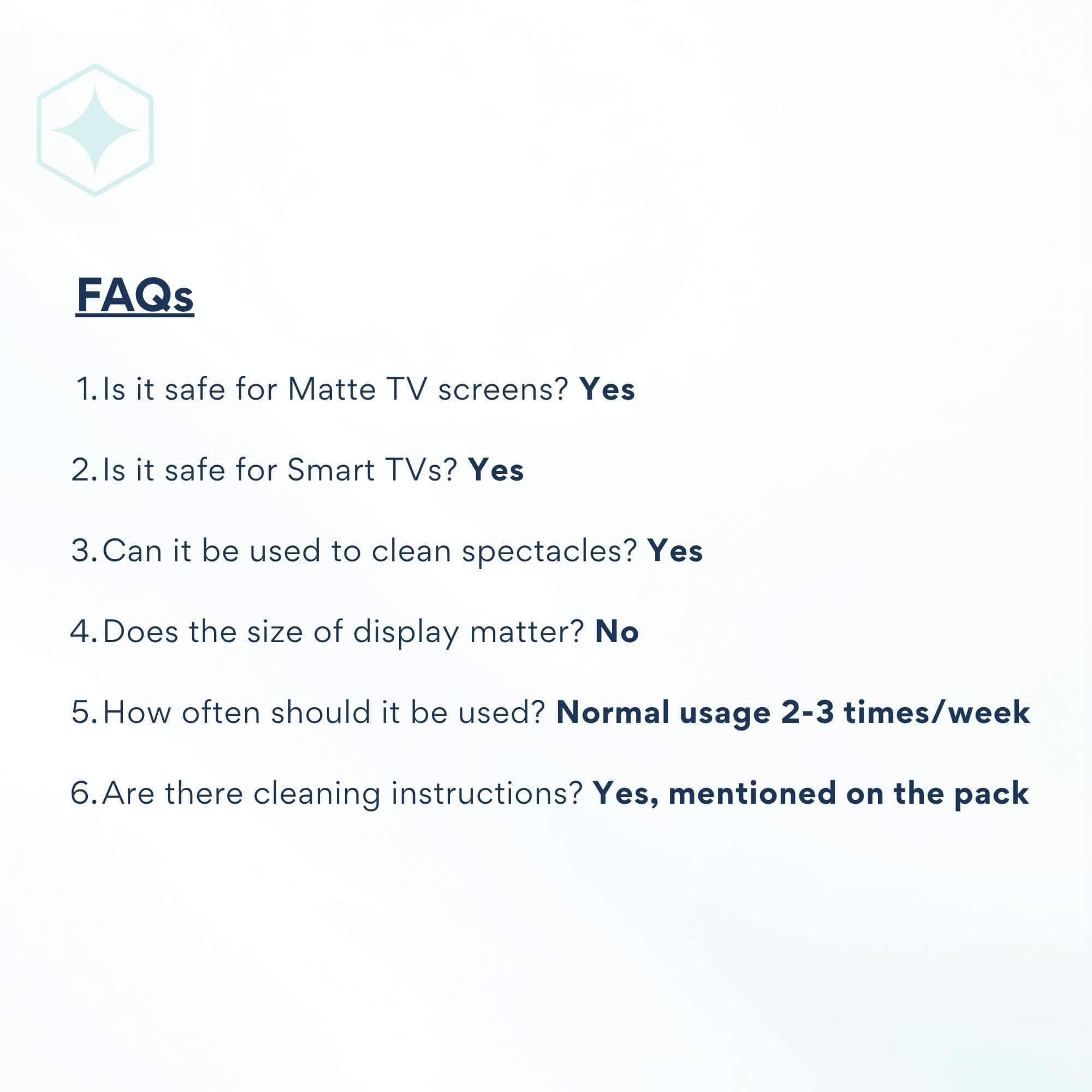 FAQs

1. Is it safe for Matte TV screens? Yes

2. Is it safe for Smart TVs? Yes

3. Can it be used to clean spectacles? Yes

4. Does the size of display matter? No

5. How often should it be used? Normal usage 2-3 times/week

6. Are there cleaning instructions? Yes, mentioned on the pack